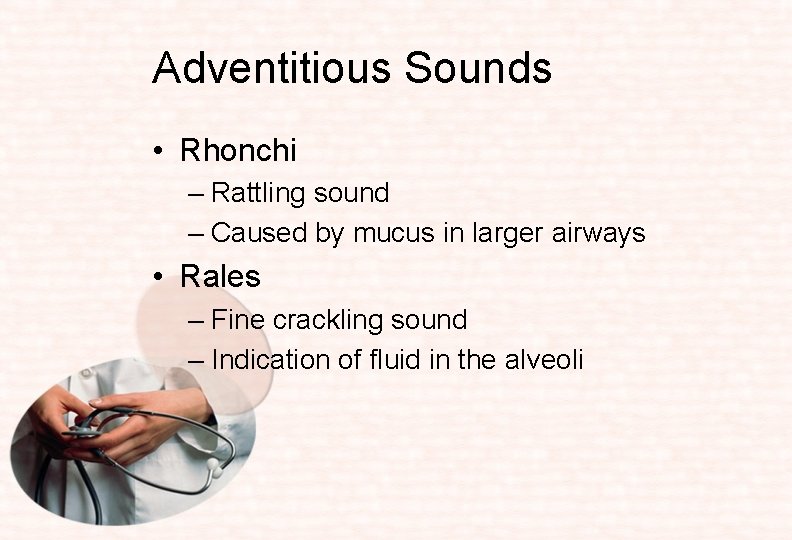 Adventitious Sounds

• Rhonchi
– Rattling sound
– Caused by mucus in larger airways

• Rales
– Fine crackling sound
– Indication of fluid in the alveoli